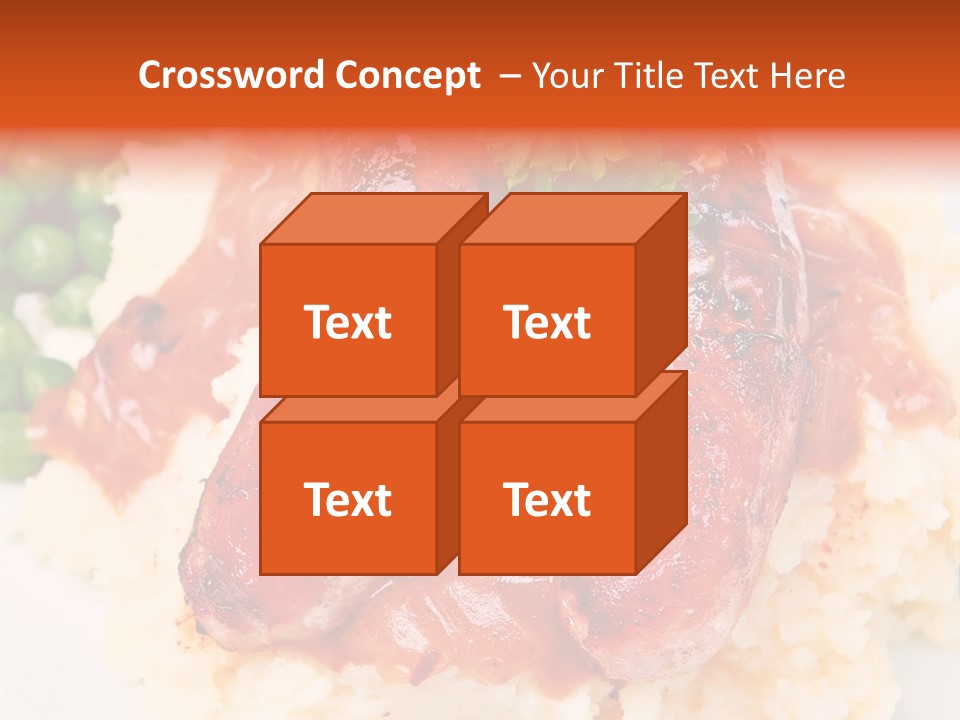 Crossword Concept – Your Title Text Here

Text

Text

Text

Text